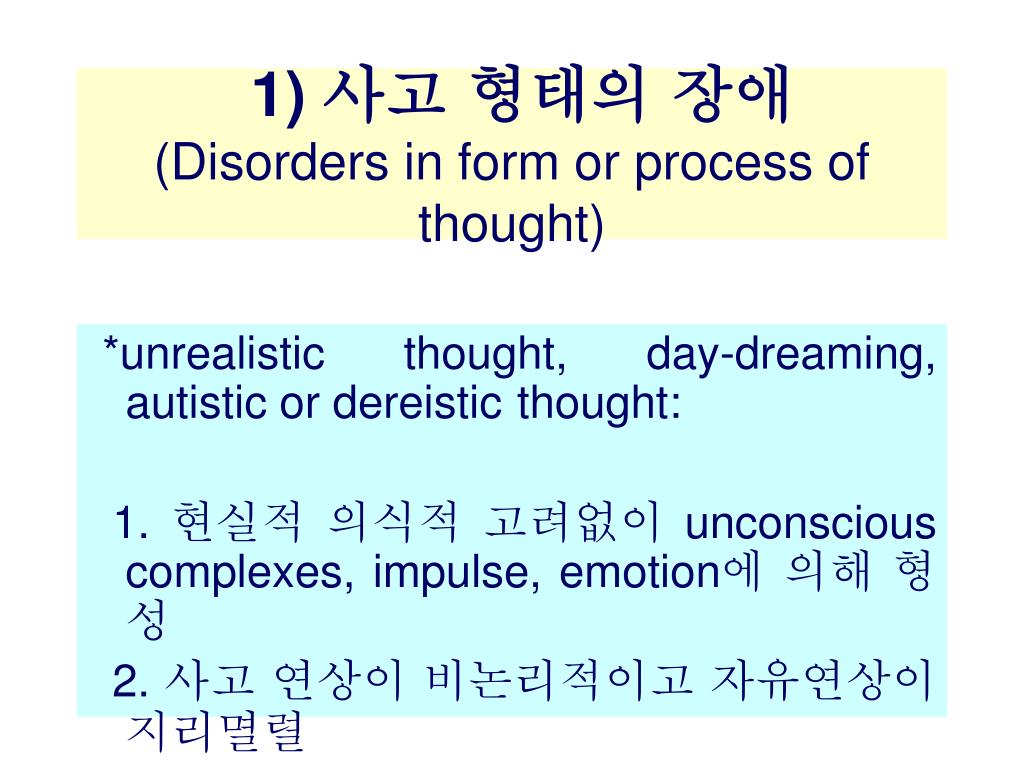 1) 사고 형태의 장애
(Disorders in form or process of thought)

*unrealistic thought, day-dreaming, autistic or dereistic thought:

1. 현실적 의식적 고려없이 unconscious complexes, impulse, emotion에 의해 형성

2. 사고 연상이 비논리적이고 자유연상이 지리멸렬